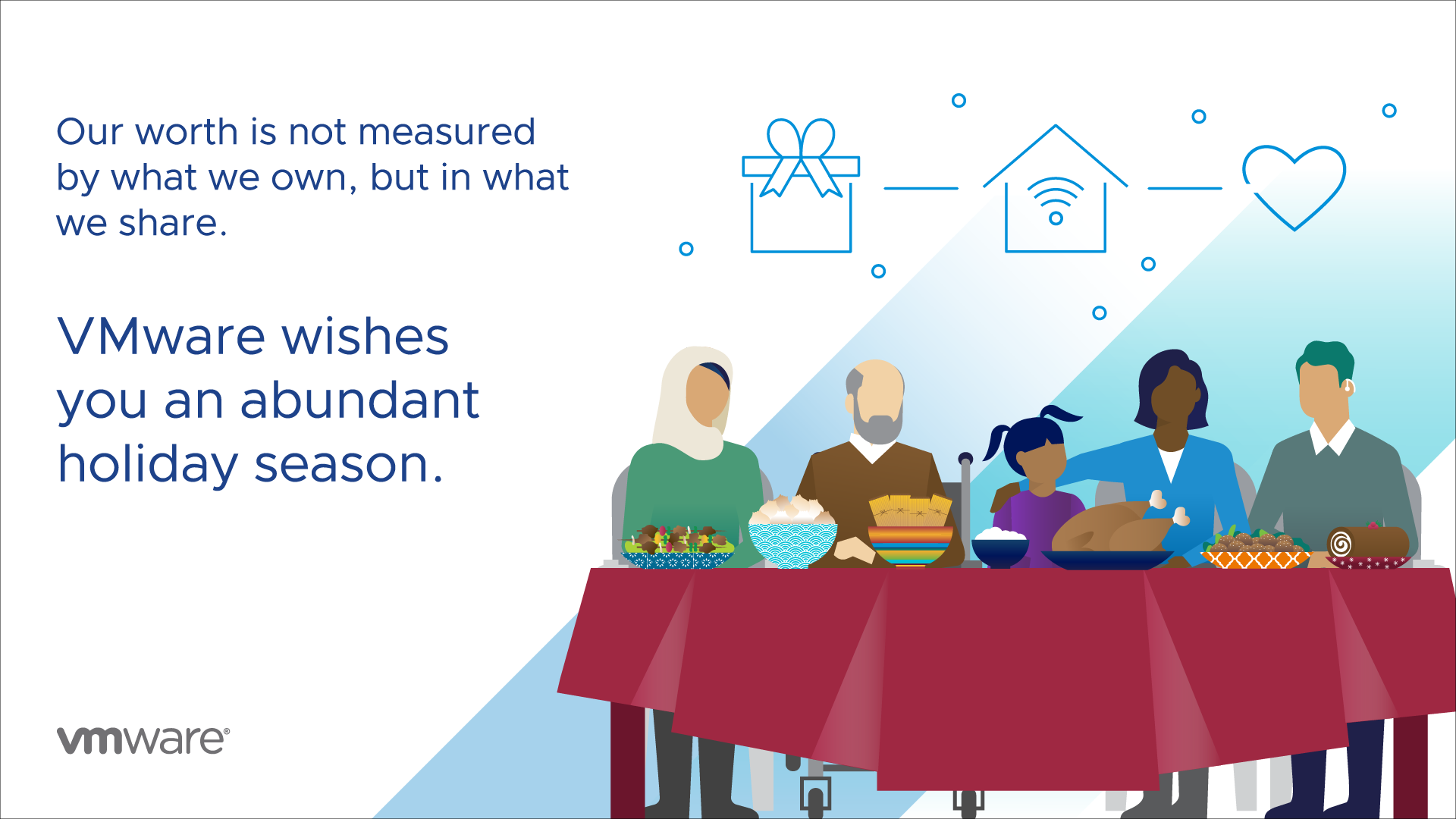 Our worth is not measured by what we own, but in what we share.

VMware wishes you an abundant holiday season.

vmware®